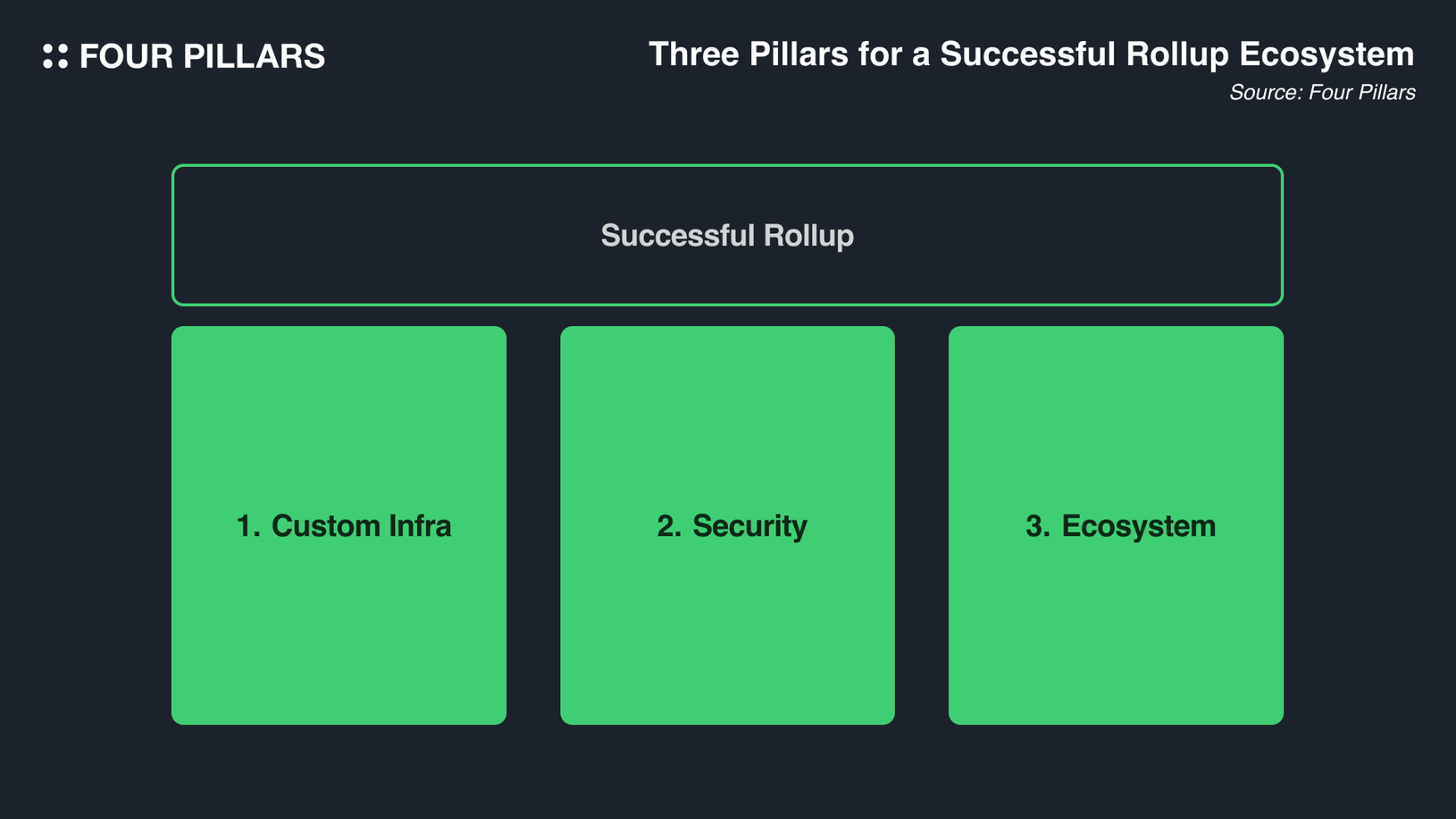 FOUR PILLARS

Three Pillars for a Successful Rollup Ecosystem

Source: Four Pillars

Successful Rollup

1. Custom Infra

2. Security

3. Ecosystem